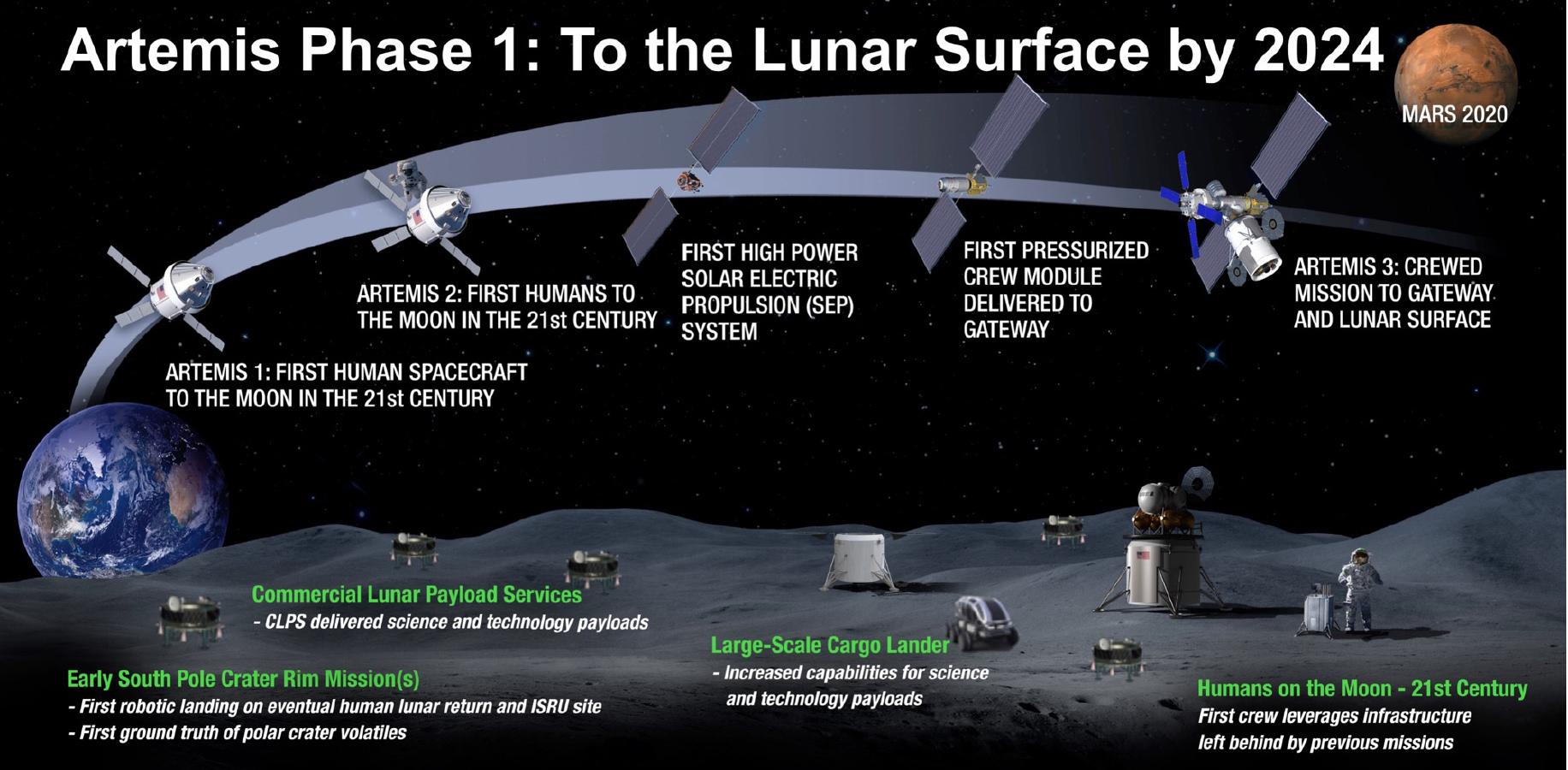 Artemis Phase 1: To the Lunar Surface by 2024

MARS 2020

ARTEMIS 1: FIRST HUMAN SPACECRAFT TO THE MOON IN THE 21st CENTURY

ARTEMIS 2: FIRST HUMANS TO THE MOON IN THE 21st CENTURY

FIRST HIGH POWER SOLAR ELECTRIC PROPULSION (SEP) SYSTEM

FIRST PRESSURIZED CREW MODULE DELIVERED TO GATEWAY

ARTEMIS 3: CREWED MISSION TO GATEWAY AND LUNAR SURFACE

Commercial Lunar Payload Services
- CLPS delivered science and technology payloads

Early South Pole Crater Rim Mission(s)
- First robotic landing on eventual human lunar return and ISRU site
- First ground truth of polar crater volatiles

Large-Scale Cargo Lander
- Increased capabilities for science and technology payloads

Humans on the Moon - 21st Century
First crew leverages infrastructure left behind by previous missions